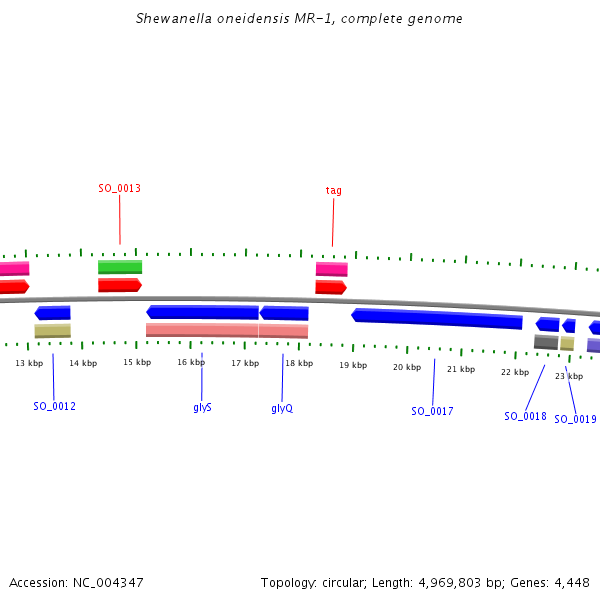 Shewanella oneidensis MR-1, complete genome

SO_0013

tag

13 kbp
14 kbp
15 kbp
16 kbp
17 kbp
18 kbp
19 kbp
20 kbp
21 kbp
22 kbp
23 kbp

SO_0012

glyS

glyQ

SO_0017

SO_0018

SO_0019

Accession: NC_004347

Topology: circular; Length: 4,969,803 bp; Genes: 4,448